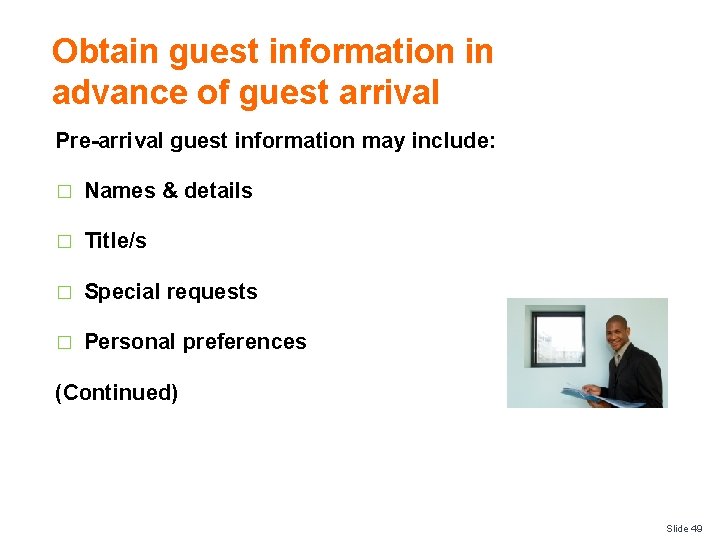 Obtain guest information in advance of guest arrival

Pre-arrival guest information may include:

□ Names & details

□ Title/s

□ Special requests

□ Personal preferences

(Continued)

Slide 49